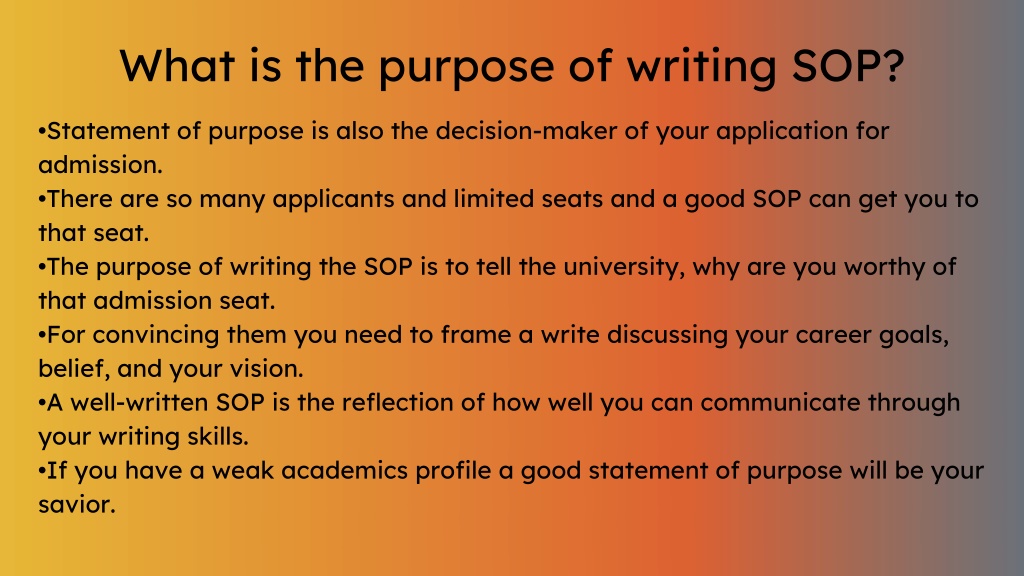 What is the purpose of writing SOP?

•Statement of purpose is also the decision-maker of your application for admission.
•There are so many applicants and limited seats and a good SOP can get you to that seat.
•The purpose of writing the SOP is to tell the university, why are you worthy of that admission seat.
•For convincing them you need to frame a write discussing your career goals, belief, and your vision.
•A well-written SOP is the reflection of how well you can communicate through your writing skills.
•If you have a weak academics profile a good statement of purpose will be your savior.